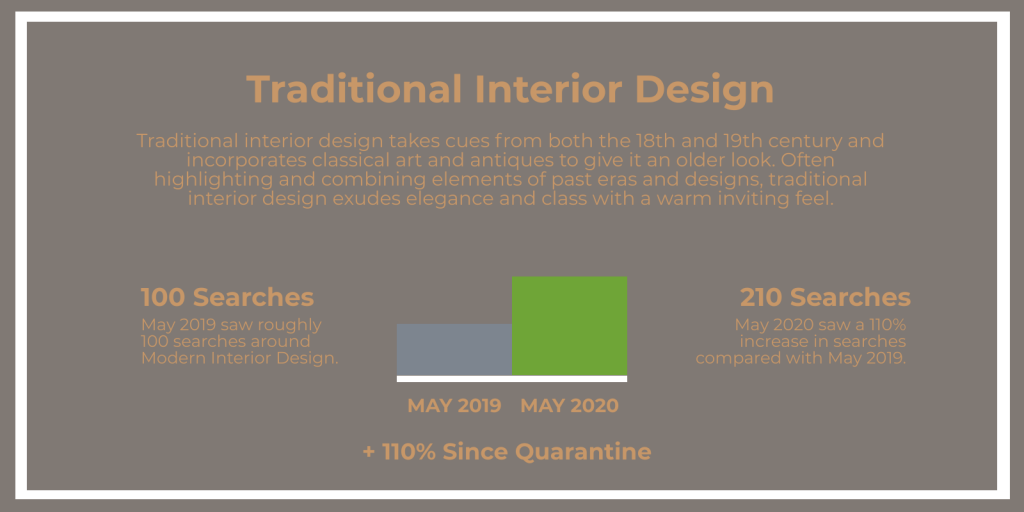 Traditional Interior Design

Traditional interior design takes cues from both the 18th and 19th century and incorporates classical art and antiques to give it an older look. Often highlighting and combining elements of past eras and designs, traditional interior design exudes elegance and class with a warm inviting feel.

100 Searches
May 2019 saw roughly 100 searches around Modern Interior Design.

MAY 2019 MAY 2020

210 Searches
May 2020 saw a 110% increase in searches compared with May 2019.

+ 110% Since Quarantine